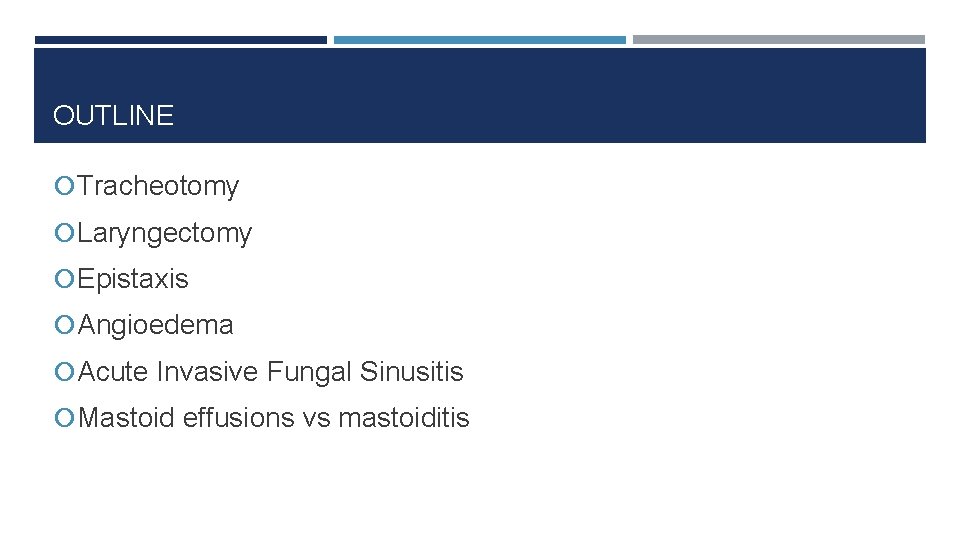 OUTLINE

Tracheotomy

Laryngectomy

Epistaxis

Angioedema

Acute Invasive Fungal Sinusitis

Mastoid effusions vs mastoiditis